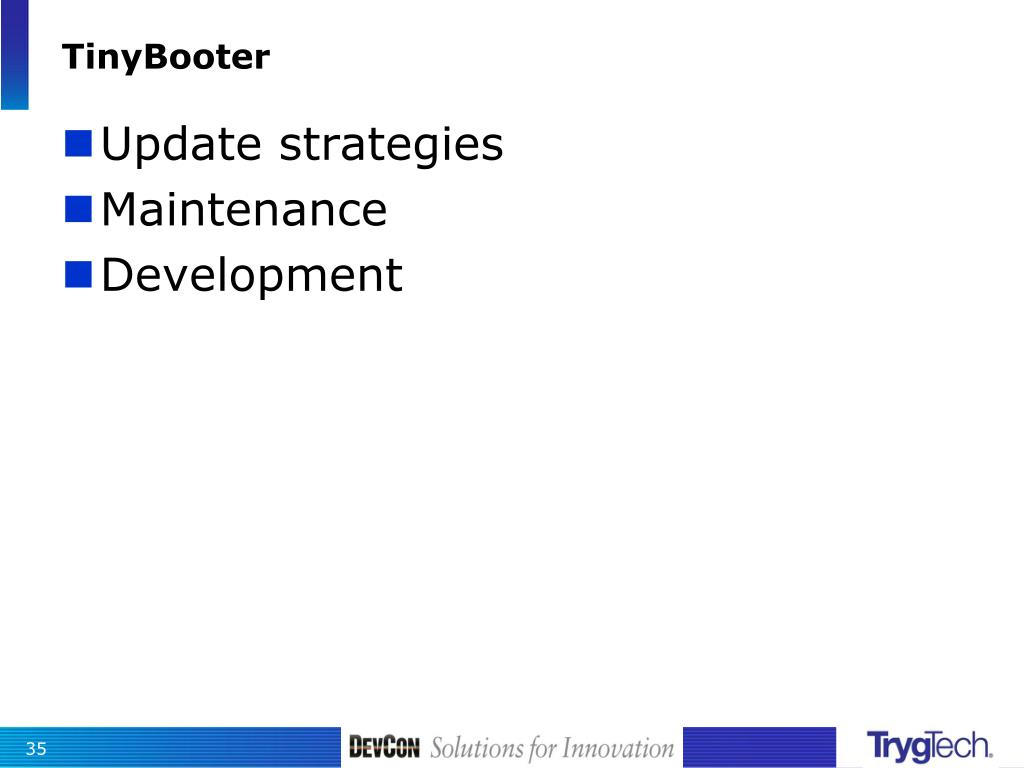 TinyBooter

Update strategies
Maintenance
Development

35

DEVCON Solutions for Innovation

TrygTech.